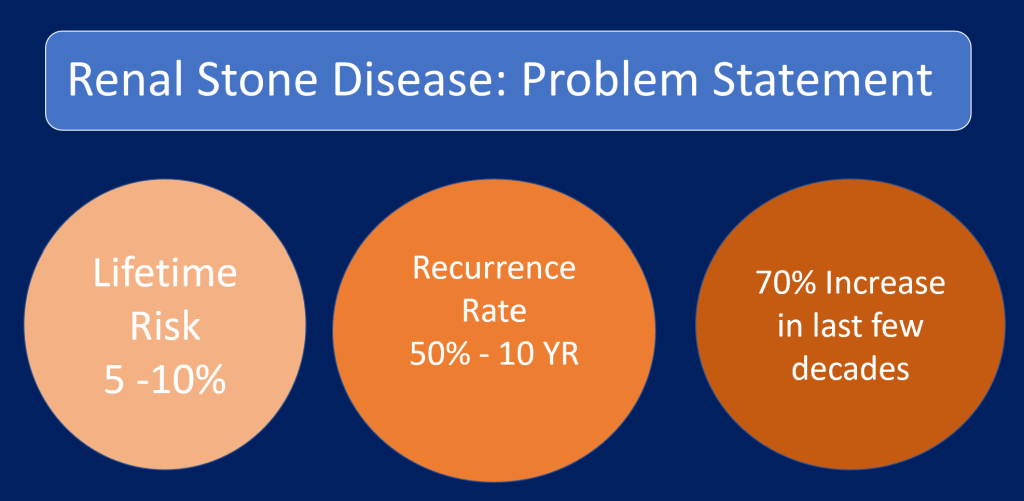 Renal Stone Disease: Problem Statement

Lifetime Risk 5 -10%

Recurrence Rate 50% - 10 YR

70% Increase in last few decades